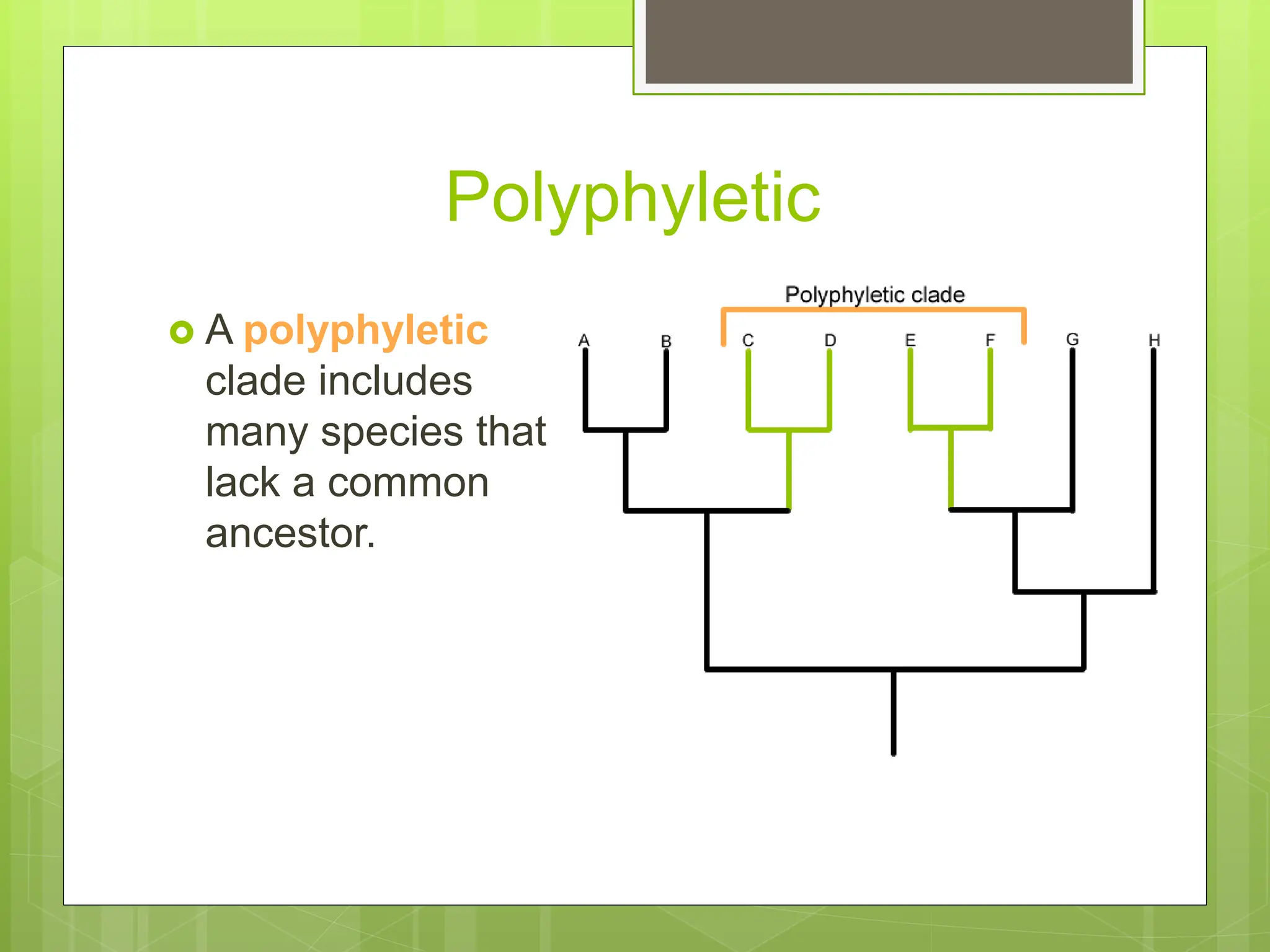 Polyphyletic

A polyphyletic clade includes many species that lack a common ancestor.

Polyphyletic clade

A B C D E F G H